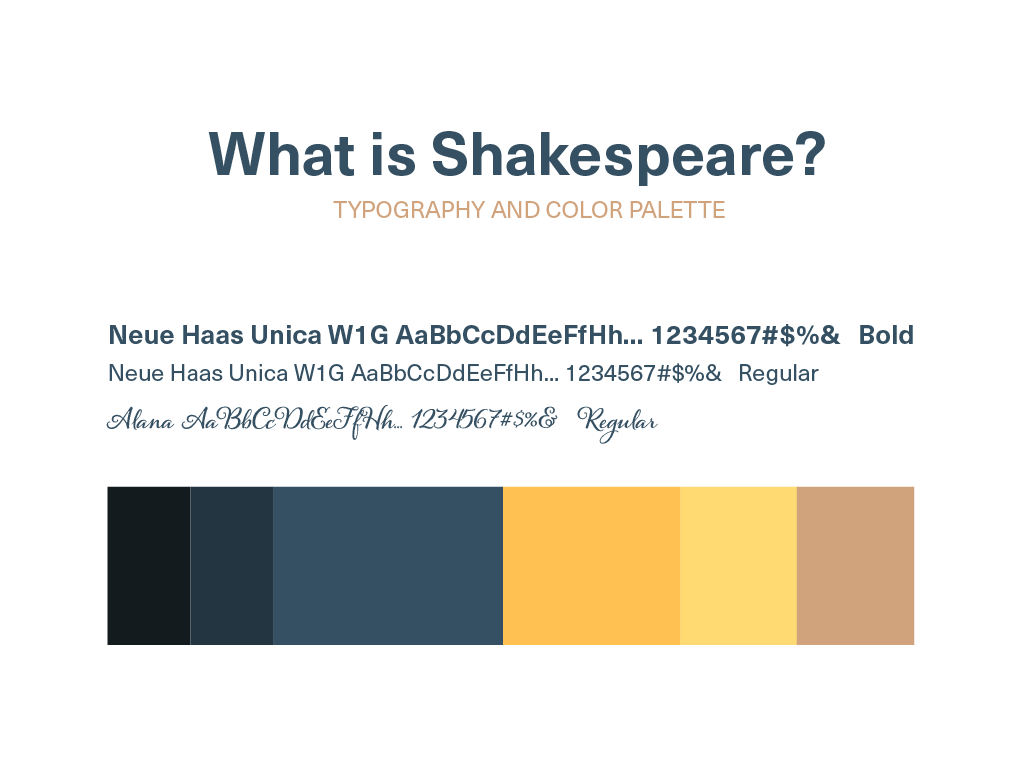 What is Shakespeare?
TYPOGRAPHY AND COLOR PALETTE

Neue Haas Unica W1G AaBbCcDdEeFfHh... 1234567#$%& Bold
Neue Haas Unica W1G AaBbCcDdEeFfHh... 1234567#$%& Regular
Alana AaBbCcDdEeFfHh... 1234567#$%& Regular